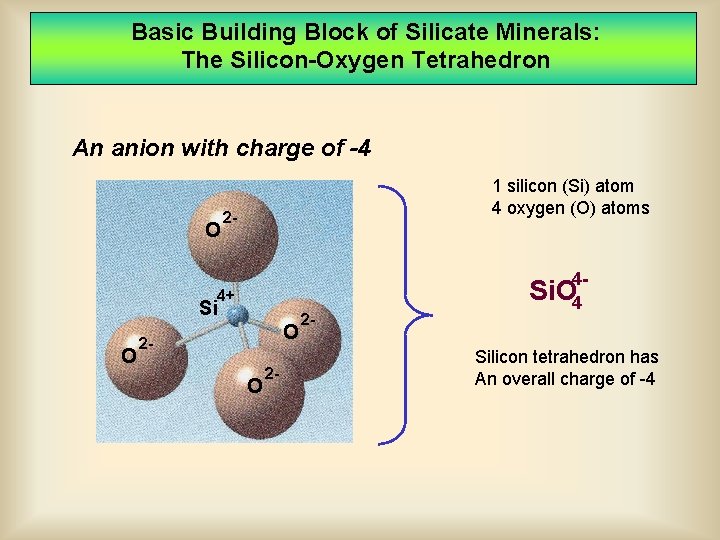 Basic Building Block of Silicate Minerals:
The Silicon-Oxygen Tetrahedron

An anion with charge of -4

$O^{2-}$

$Si^{4+}$

$O^{2-}$

$O^{2-}$

$O^{2-}$

1 silicon (Si) atom
4 oxygen (O) atoms

$SiO_4^{4-}$

Silicon tetrahedron has
An overall charge of -4